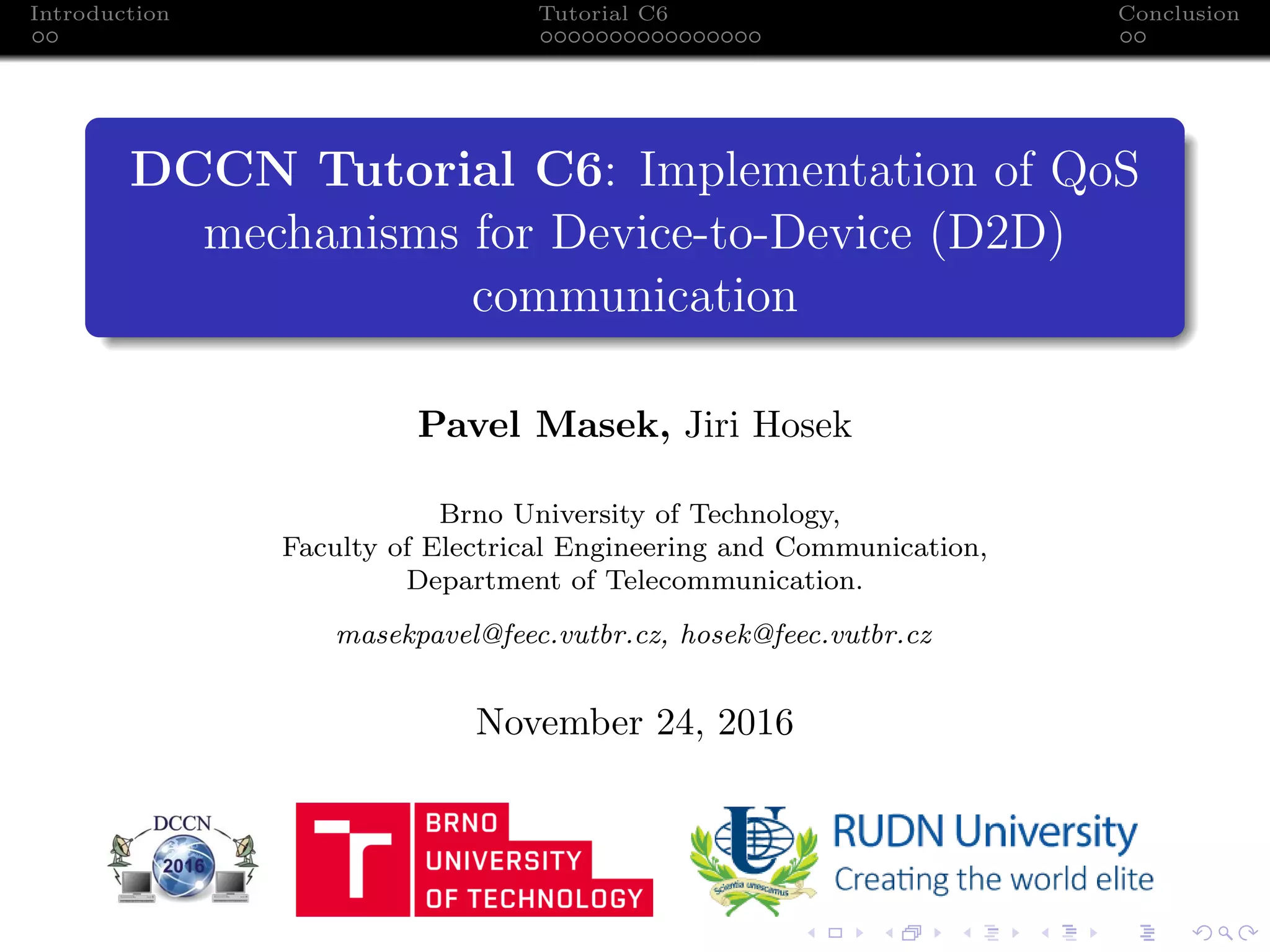 Introduction

Tutorial C6

Conclusion

DCCN Tutorial C6: Implementation of QoS mechanisms for Device-to-Device (D2D) communication

Pavel Masek, Jiri Hosek

Brno University of Technology,
Faculty of Electrical Engineering and Communication,
Department of Telecommunication.

masekpavel@feec.vutbr.cz, hosek@feec.vutbr.cz

November 24, 2016

DCCN 2016

BRNO UNIVERSITY OF TECHNOLOGY

Scientia unescamus

RUDN University
Creating the world elite